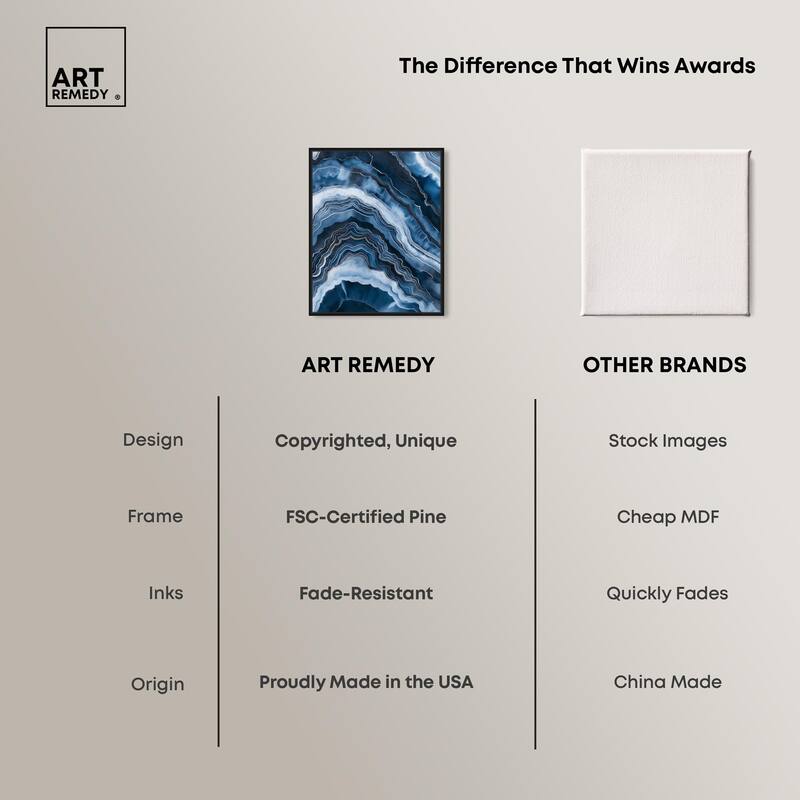 ART REMEDY ®

The Difference That Wins Awards

|  | ART REMEDY | OTHER BRANDS |
|---|---|---|
| Design | Copyrighted, Unique | Stock Images |
| Frame | FSC-Certified Pine | Cheap MDF |
| Inks | Fade-Resistant | Quickly Fades |
| Origin | Proudly Made in the USA | China Made |